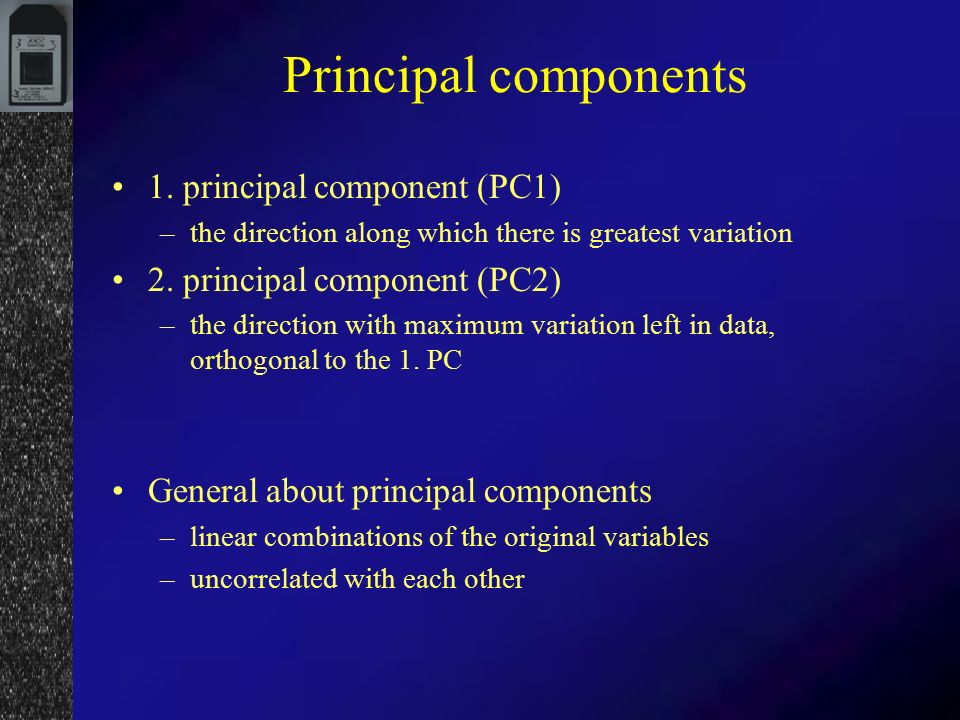 Principal components

• 1. principal component (PC1)
– the direction along which there is greatest variation

• 2. principal component (PC2)
– the direction with maximum variation left in data, orthogonal to the 1. PC

• General about principal components
– linear combinations of the original variables
– uncorrelated with each other